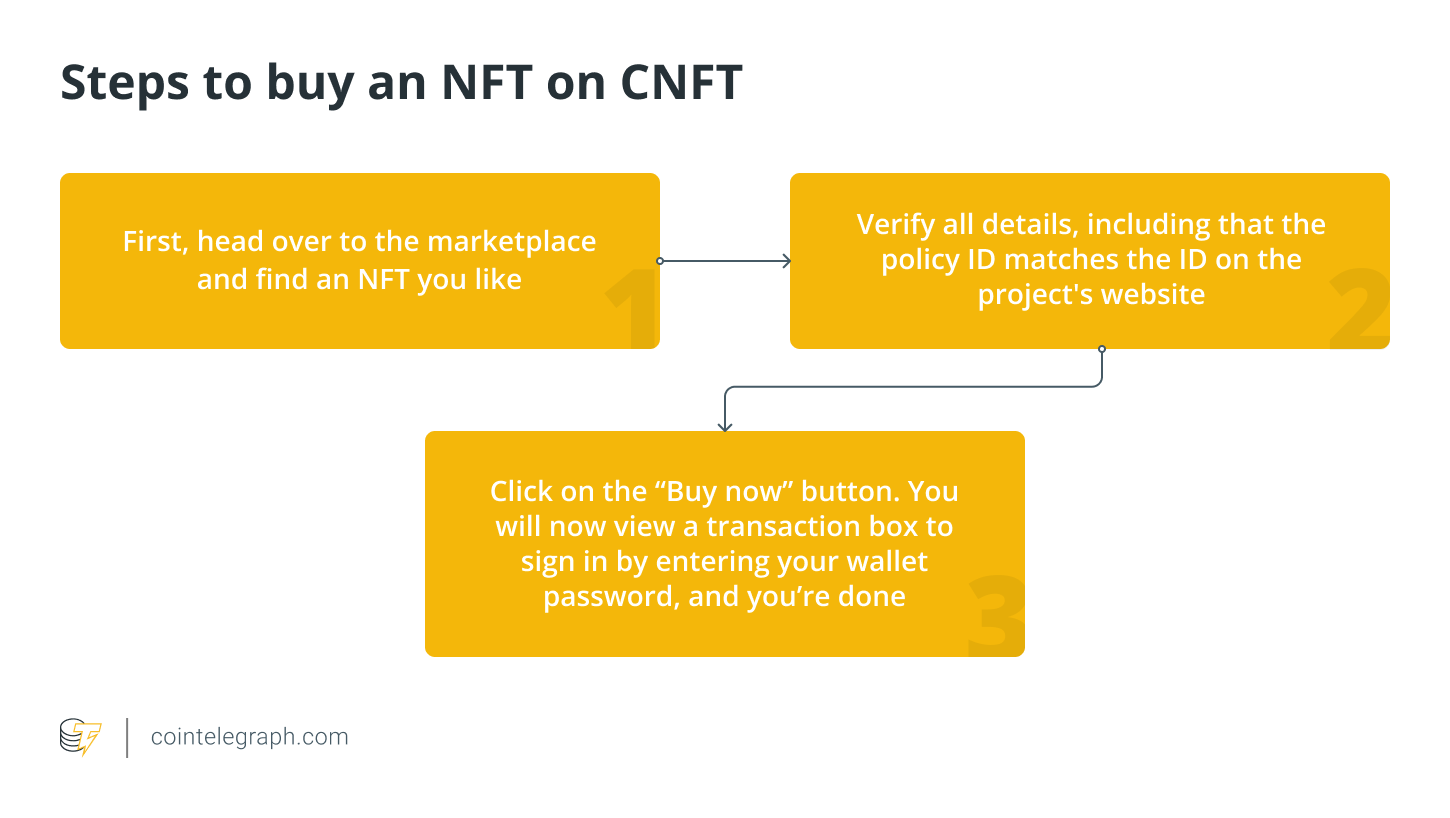 Steps to buy an NFT on CNFT

First, head over to the marketplace and find an NFT you like

1

Verify all details, including that the policy ID matches the ID on the project's website

2

Click on the “Buy now” button. You will now view a transaction box to sign in by entering your wallet password, and you’re done

3

cointelegraph.com